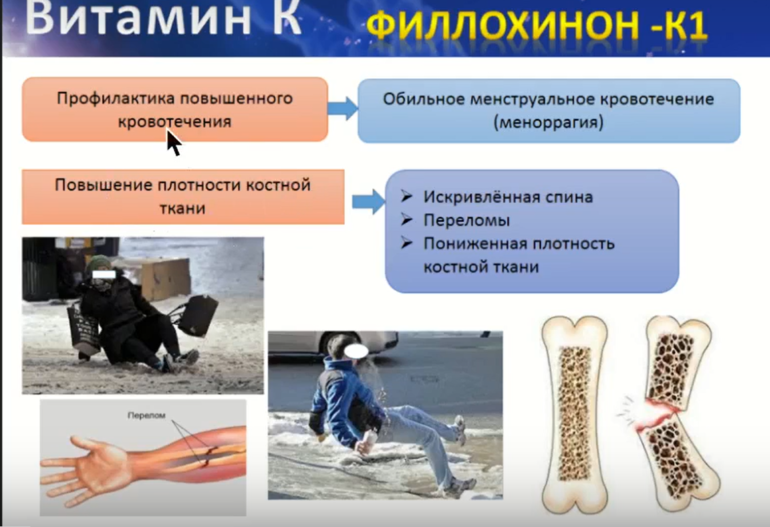 Витамин К

ФИЛЛОХИНОН -К1

Профилактика повышенного кровотечения

Обильное менструальное кровотечение (меноррагия)

Повышение плотности костной ткани

➢ Искривлённая спина
➢ Переломы
➢ Пониженная плотность костной ткани

Перелом